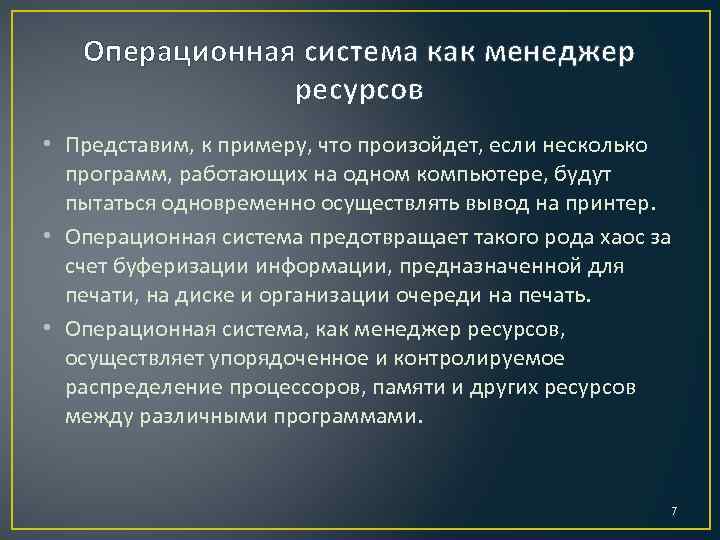 Операционная система как менеджер ресурсов

• Представим, к примеру, что произойдет, если несколько программ, работающих на одном компьютере, будут пытаться одновременно осуществлять вывод на принтер.

• Операционная система предотвращает такого рода хаос за счет буферизации информации, предназначенной для печати, на диске и организации очереди на печать.

• Операционная система, как менеджер ресурсов, осуществляет упорядоченное и контролируемое распределение процессоров, памяти и других ресурсов между различными программами.

7